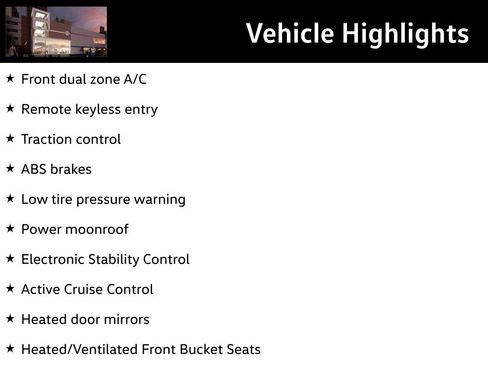 Vehicle Highlights

★ Front dual zone A/C

★ Remote keyless entry

★ Traction control

★ ABS brakes

★ Low tire pressure warning

★ Power moonroof

★ Electronic Stability Control

★ Active Cruise Control

★ Heated door mirrors

★ Heated/Ventilated Front Bucket Seats